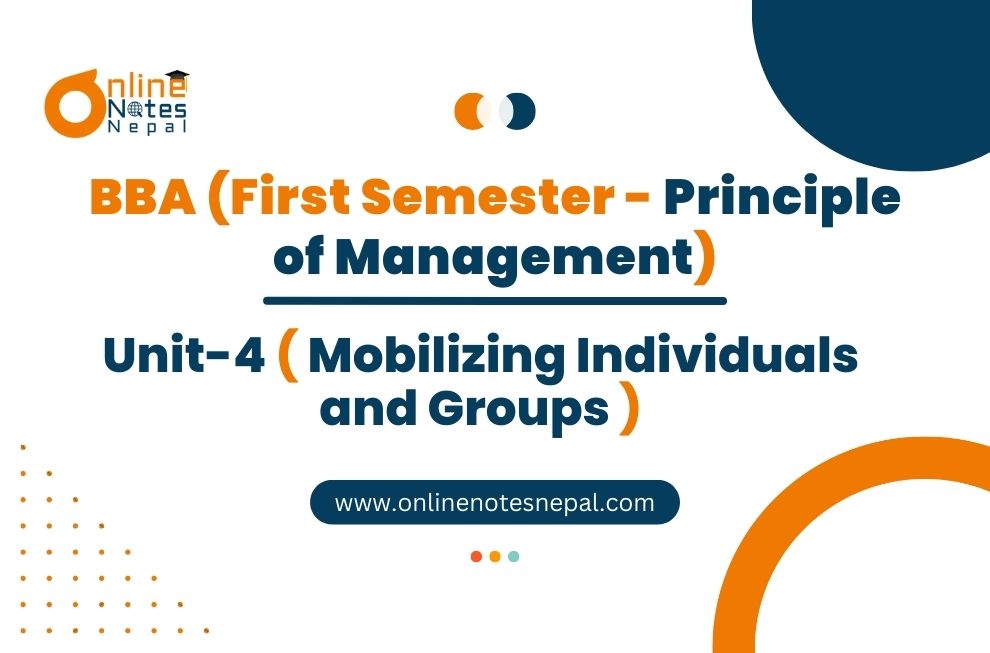 Online Notes Nepal

BBA (First Semester - Principle of Management)

Unit-4 ( Mobilizing Individuals and Groups )

www.onlinenotesnepal.com